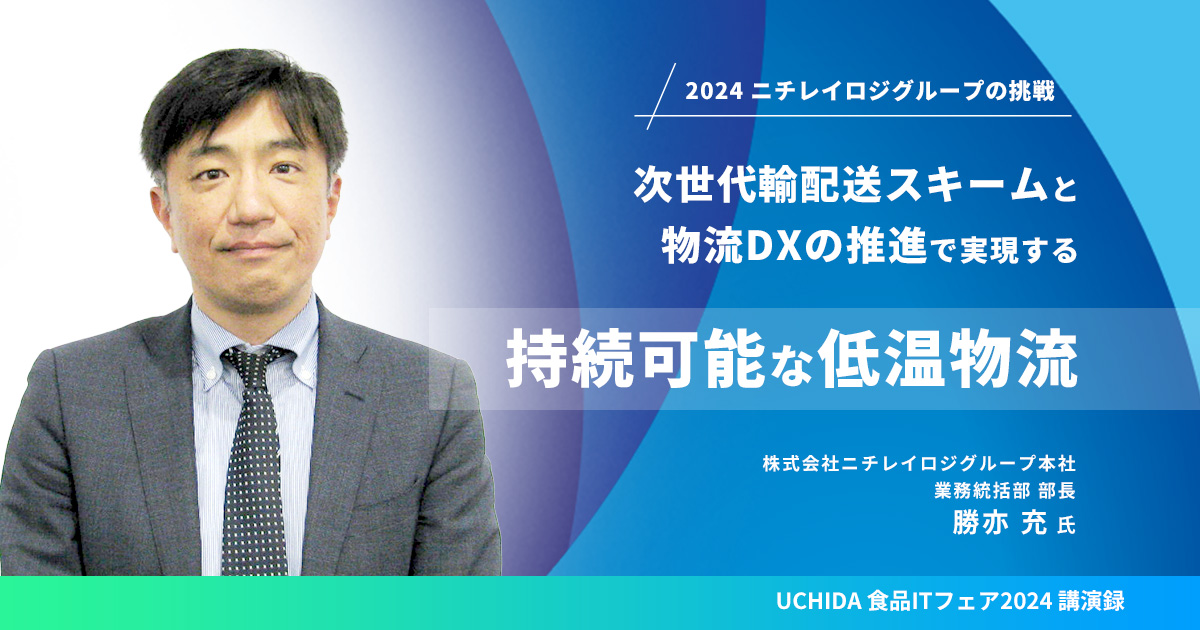 2024 ニチレイロジグループの挑戦

次世代輸配送スキームと
物流DXの推進で実現する

持続可能な低温物流

株式会社ニチレイロジグループ本社
業務統括部 部長
勝亦 充 氏

UCHIDA 食品ITフェア2024 講演録